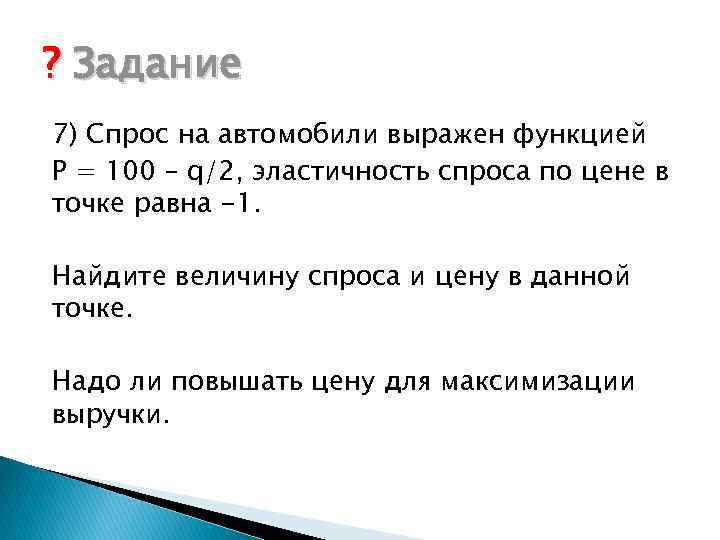 ? Задание

7) Спрос на автомобили выражен функцией $P = 100 - q/2$, эластичность спроса по цене в точке равна -1.

Найдите величину спроса и цену в данной точке.

Надо ли повышать цену для максимизации выручки.